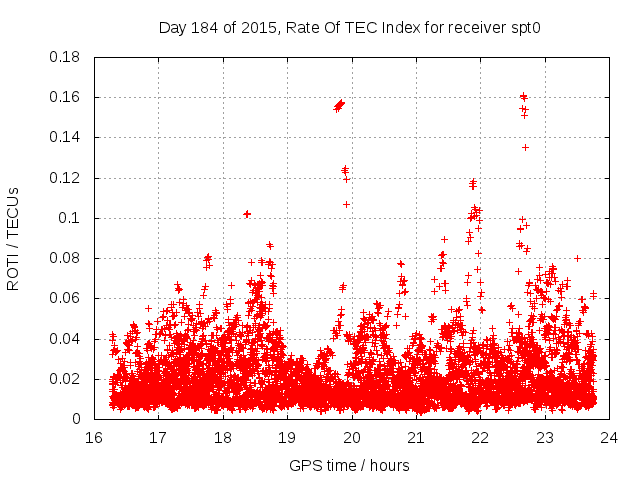 Day 184 of 2015, Rate Of TEC Index for receiver spt0

ROTI / TECUs

0.18
0.16
0.14
0.12
0.1
0.08
0.06
0.04
0.02
0

16
17
18
19
20
21
22
23
24

GPS time / hours